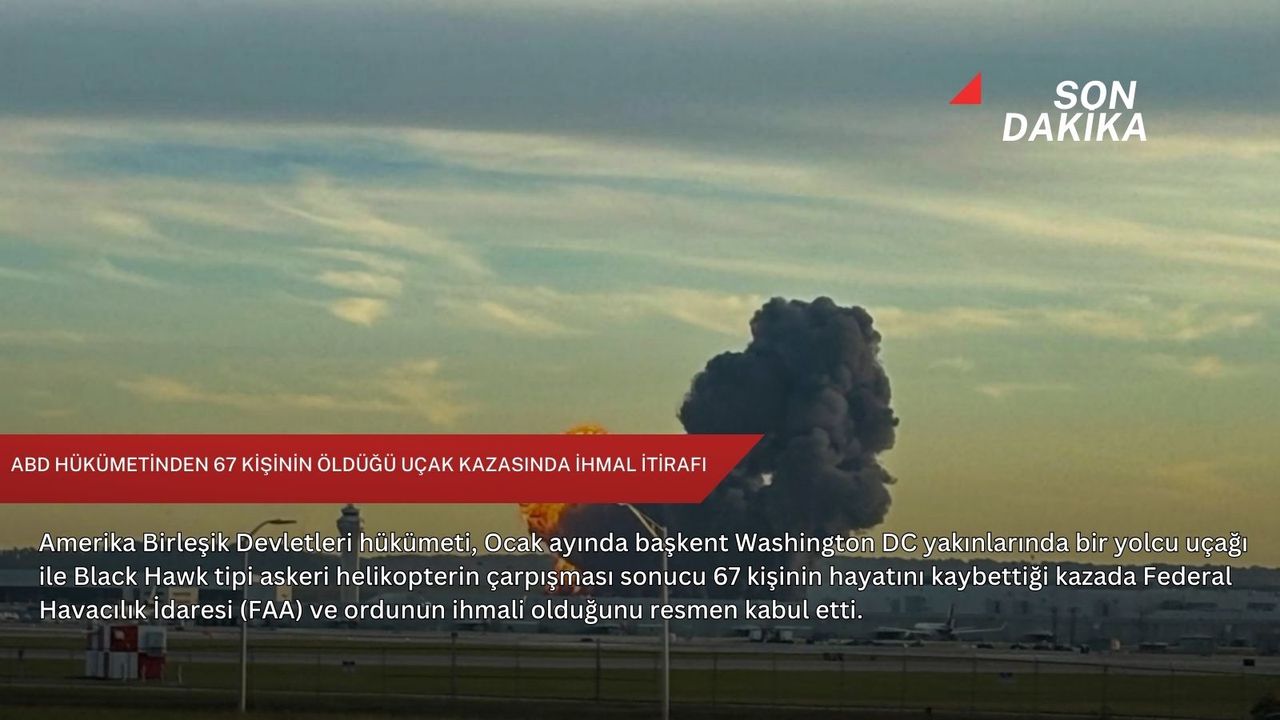 SON DAKIKA

ABD HÜKÜMETİNDEN 67 KİŞİNİN ÖLDÜĞÜ UÇAK KAZASINDA İHMAL İTİRAFI

Amerika Birleşik Devletleri hükümeti, Ocak ayında başkent Washington DC yakınlarında bir yolcu uçağı ile Black Hawk tipi askeri helikopterin çarpışması sonucu 67 kişinin hayatını kaybettiği kazada Federal Havacılık İdaresi (FAA) ve ordunun ihmali olduğunu resmen kabul etti.